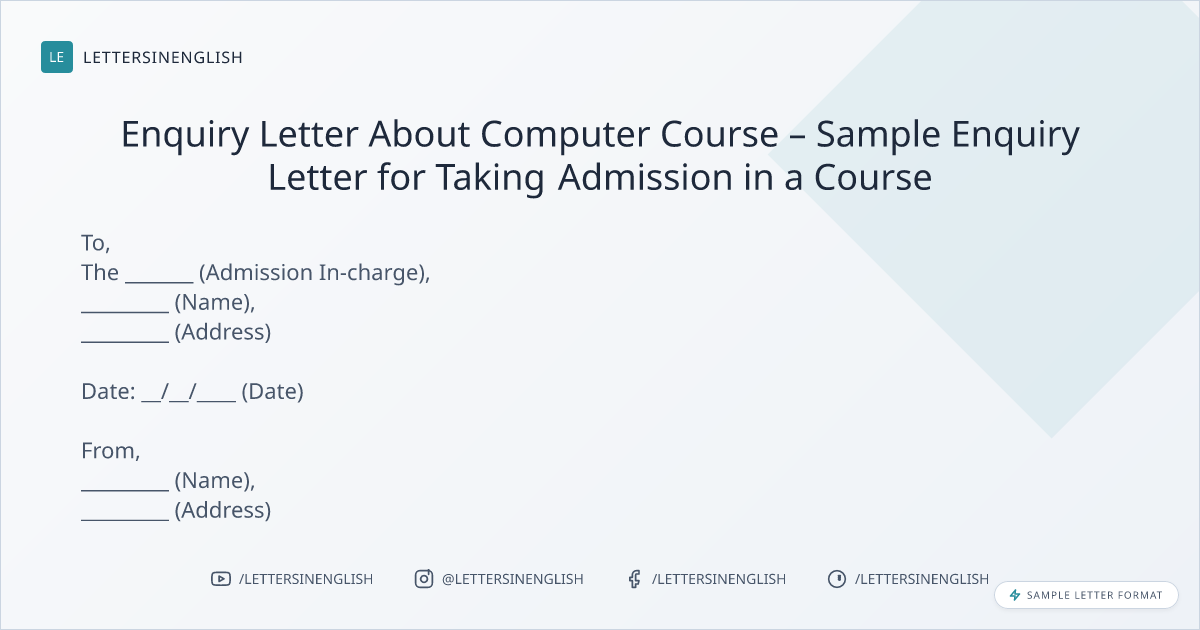 LE LETTERSINENGLISH

Enquiry Letter About Computer Course – Sample Enquiry Letter for Taking Admission in a Course

To,
The _______ (Admission In-charge),
_________ (Name),
_________ (Address)

Date: __/__/____ (Date)

From,
_________ (Name),
_________ (Address)

/LETTERSINENGLISH @LETTERSINENGLISH /LETTERSINENGLISH /LETTERSINENGLISH

SAMPLE LETTER FORMAT